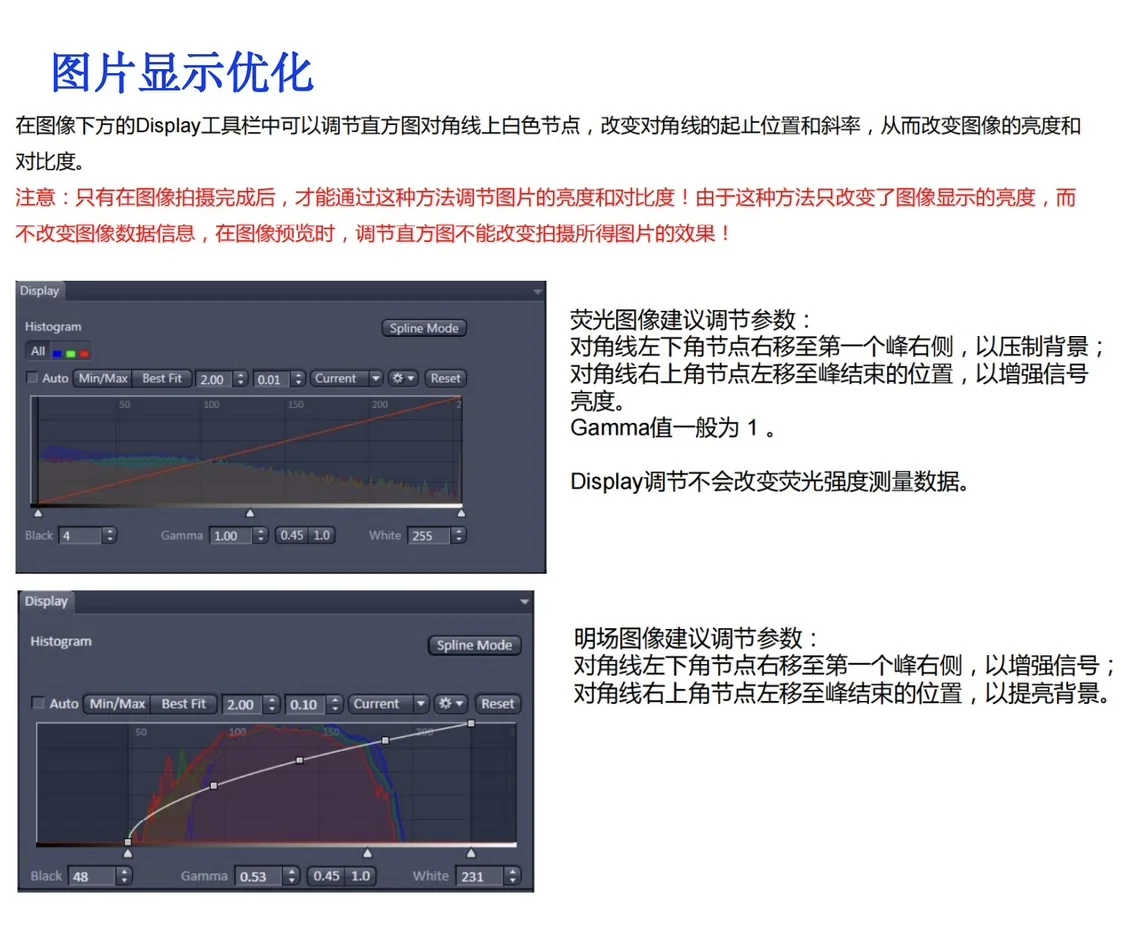 图片显示优化

在图像下方的Display工具栏中可以调节直方图对角线上白色节点，改变对角线的起止位置和斜率，从而改变图像的亮度和对比度。

注意：只有在图像拍摄完成后，才能通过这种方法调节图片的亮度和对比度！由于这种方法只改变了图像显示的亮度，而不改变图像数据信息，在图像预览时，调节直方图不能改变拍摄所得图片的效果！

Display
Histogram
Spline Mode
All
Auto Min/Max Best Fit 2.00 0.01 Current Reset
50 100 150 200 2
Black 4 Gamma 1.00 0.45 1.0 White 255

荧光图像建议调节参数：
对角线左下角节点右移至第一个峰右侧，以压制背景；
对角线右上角节点左移至峰结束的位置，以增强信号亮度。
Gamma值一般为 1 。

Display调节不会改变荧光强度测量数据。

Display
Histogram
Spline Mode
Auto Min/Max Best Fit 2.00 0.10 Current Reset
50 100 150 200
Black 48 Gamma 0.53 0.45 1.0 White 231

明场图像建议调节参数：
对角线左下角节点右移至第一个峰右侧，以增强信号；
对角线右上角节点左移至峰结束的位置，以提亮背景。